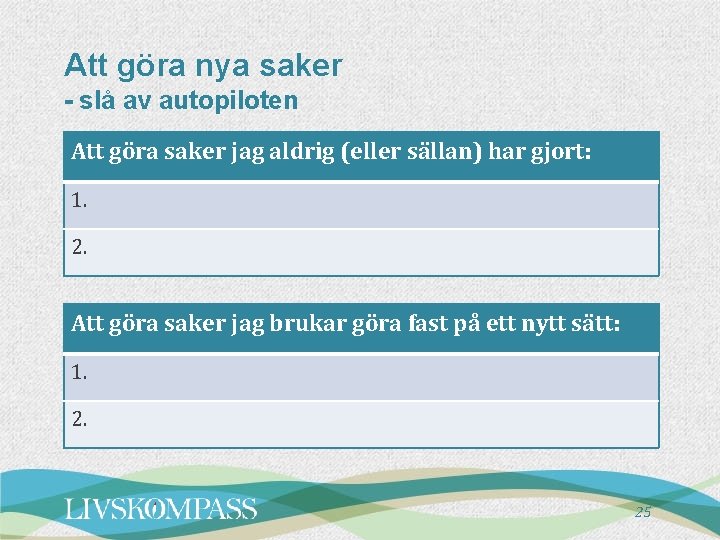 Att göra nya saker
- slå av autopiloten

| Att göra saker jag aldrig (eller sällan) har gjort: |
|---|
| 1. |
| 2. |

| Att göra saker jag brukar göra fast på ett nytt sätt: |
|---|
| 1. |
| 2. |

LIVSKOMPASS

25